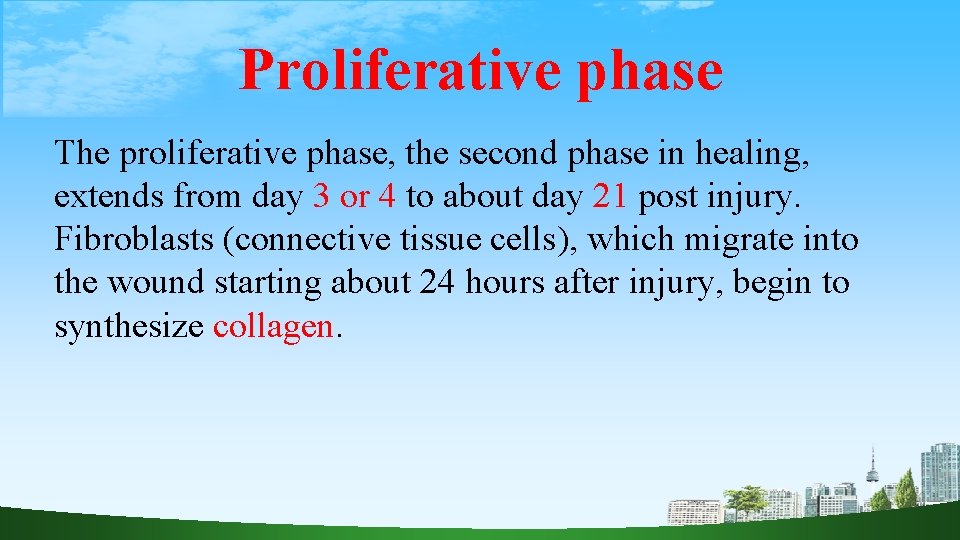 Proliferative phase

The proliferative phase, the second phase in healing, extends from day 3 or 4 to about day 21 post injury. Fibroblasts (connective tissue cells), which migrate into the wound starting about 24 hours after injury, begin to synthesize collagen.